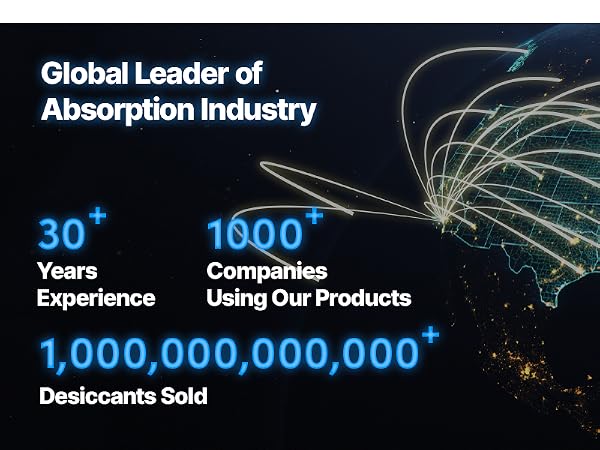 Global Leader of Absorption Industry

30$^+$
Years Experience

1000$^+$
Companies Using Our Products

1,000,000,000,000$^+$
Desiccants Sold